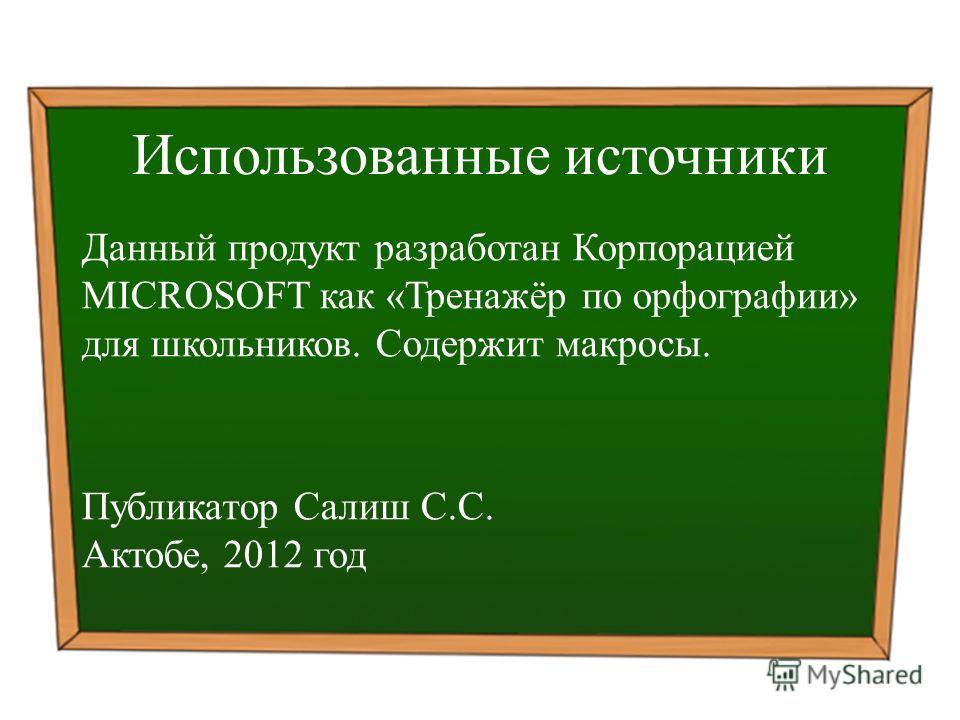 Использованные источники

Данный продукт разработан Корпорацией MICROSOFT как «Тренажёр по орфографии» для школьников. Содержит макросы.

Публикатор Салиш С.С.
Актобе, 2012 год

MyShared